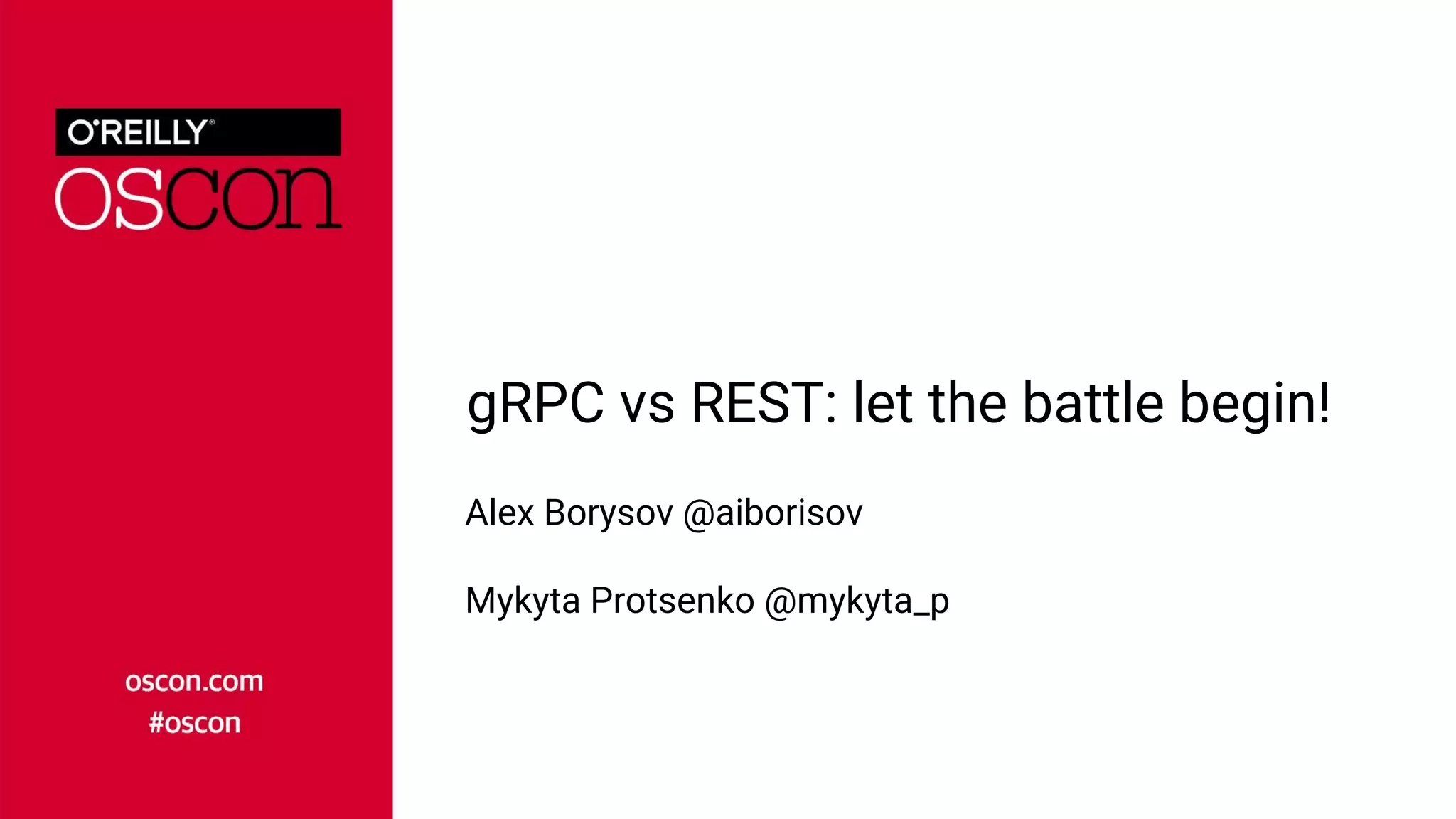 O'REILLY®

OSCON

oscon.com
#oscon

gRPC vs REST: let the battle begin!

Alex Borysov @aiborisov

Mykyta Protsenko @mykyta_p